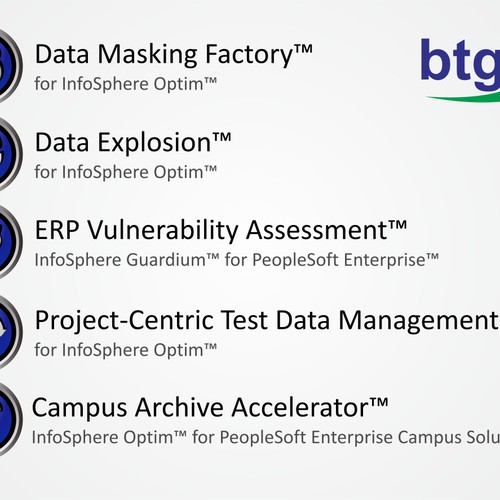 Data Masking Factory™
for InfoSphere Optim™

btg

Data Explosion™
for InfoSphere Optim™

ERP Vulnerability Assessment™
InfoSphere Guardium™ for PeopleSoft Enterprise™

Project-Centric Test Data Management
for InfoSphere Optim™

Campus Archive Accelerator™
InfoSphere Optim™ for PeopleSoft Enterprise Campus Solu